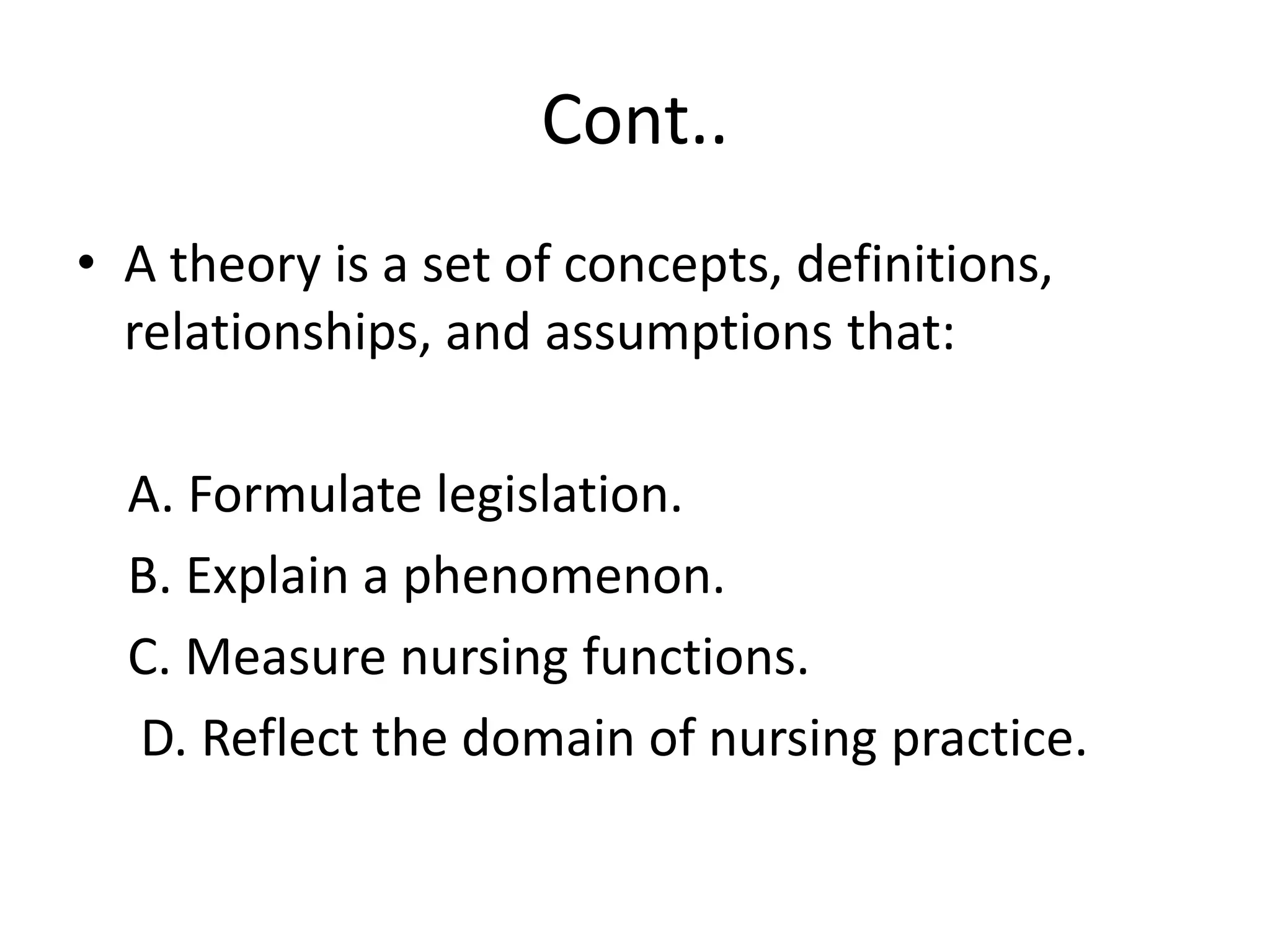 Cont..

• A theory is a set of concepts, definitions, relationships, and assumptions that:

A. Formulate legislation.
B. Explain a phenomenon.
C. Measure nursing functions.
D. Reflect the domain of nursing practice.